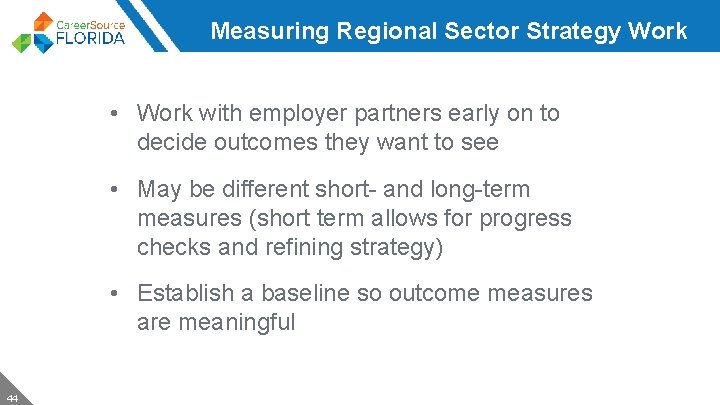 CareerSource FLORIDA

Measuring Regional Sector Strategy Work

• Work with employer partners early on to decide outcomes they want to see

• May be different short- and long-term measures (short term allows for progress checks and refining strategy)

• Establish a baseline so outcome measures are meaningful

44